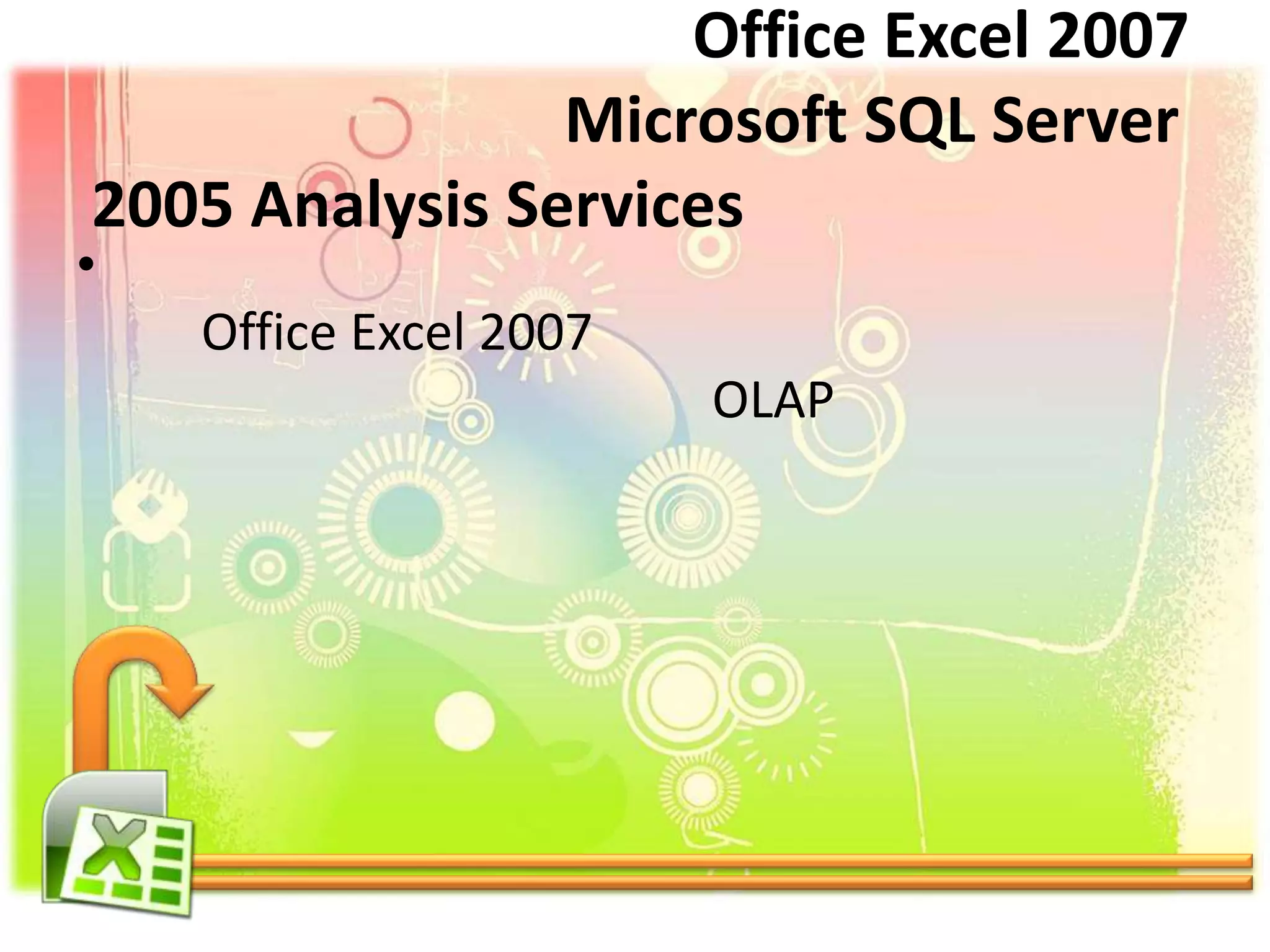 Office Excel 2007 Microsoft SQL Server 2005 Analysis Services

•

Office Excel 2007

OLAP